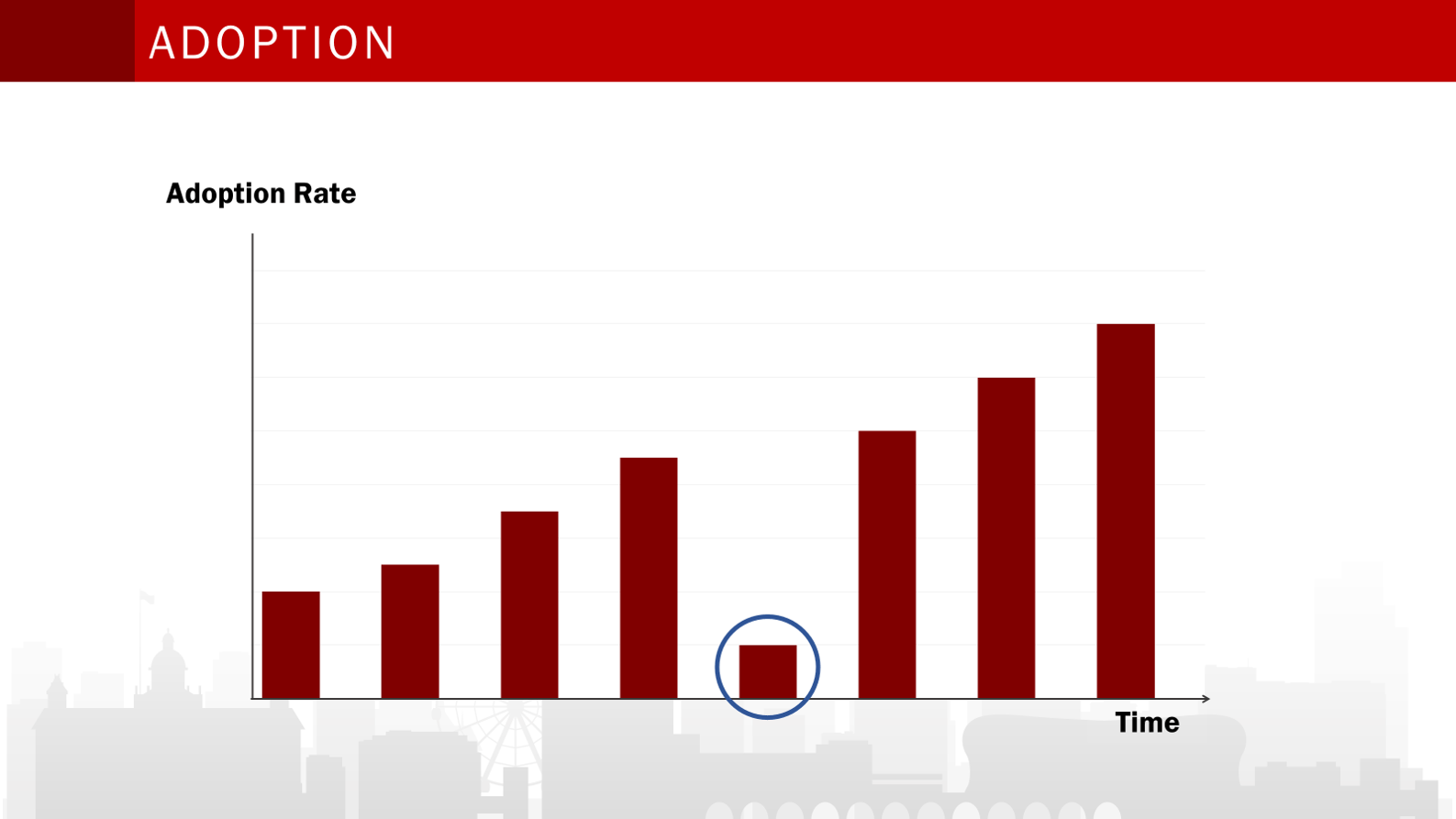 ADOPTION

Adoption Rate

Time